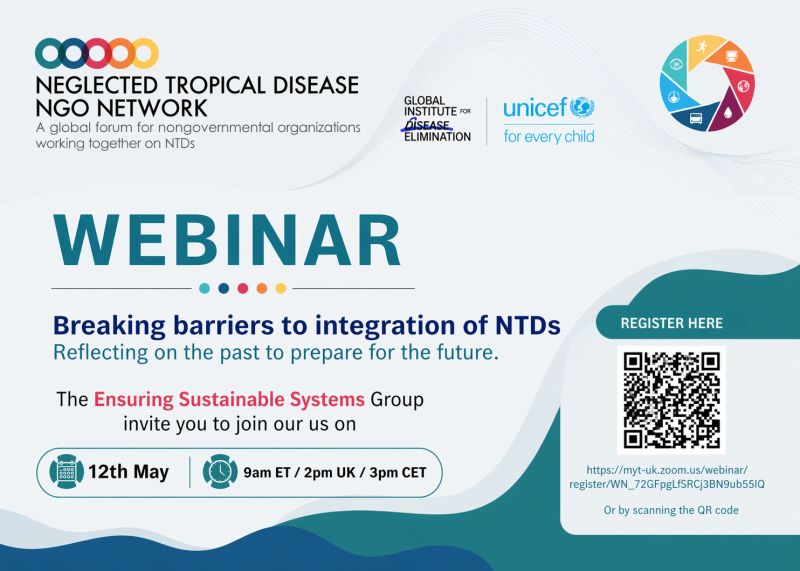 NEGLECTED TROPICAL DISEASE NGO NETWORK
A global forum for nongovernmental organizations working together on NTDs

GLOBAL INSTITUTE FOR DISEASE ELIMINATION

unicef
for every child

WEBINAR

Breaking barriers to integration of NTDs
Reflecting on the past to prepare for the future.

The Ensuring Sustainable Systems Group invite you to join our us on

12th May

9am ET / 2pm UK / 3pm CET

REGISTER HERE

https://myt-uk.zoom.us/webinar/register/WN_72GFpgLfSRCj3BN9ub55IQ

Or by scanning the QR code